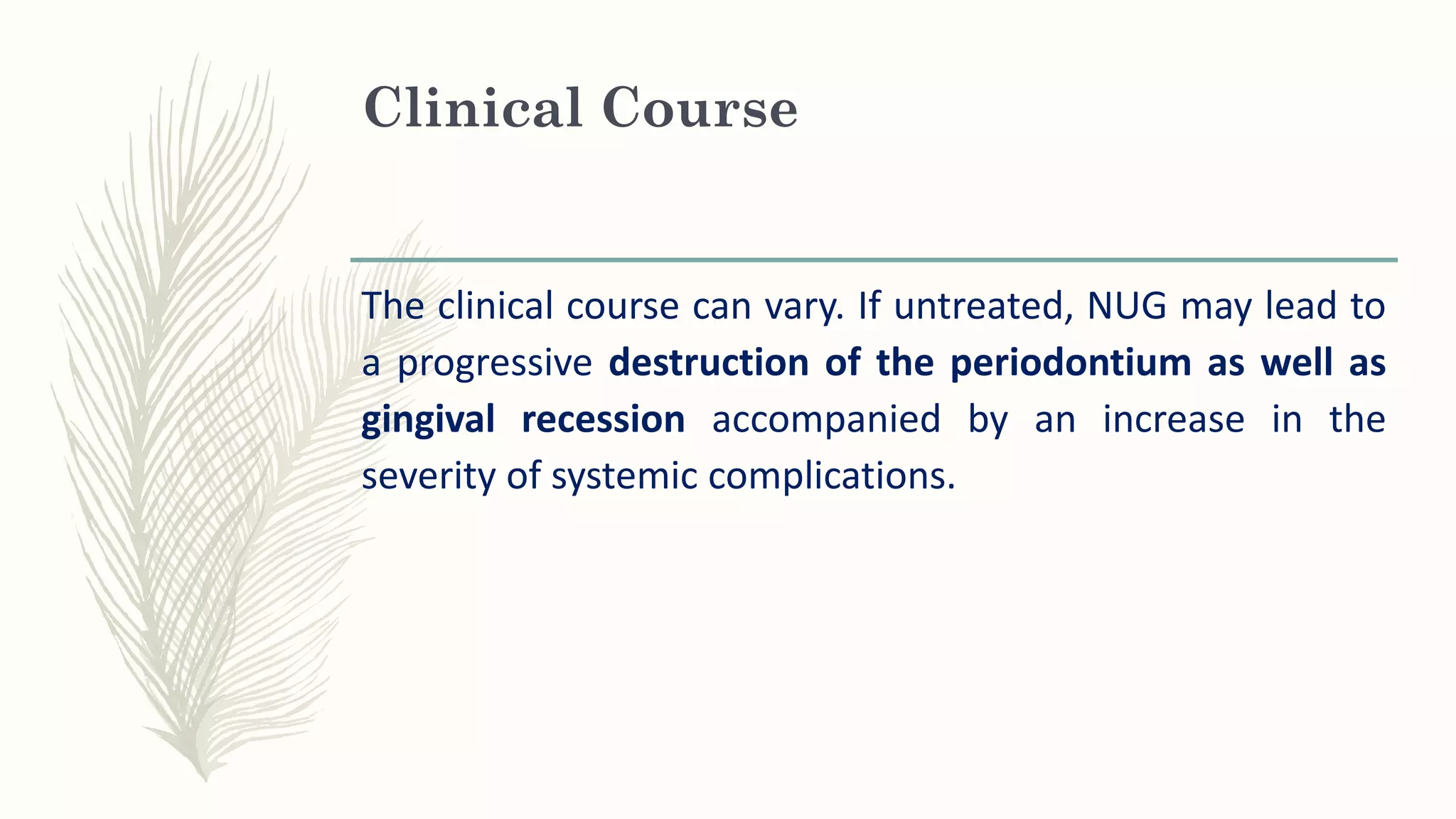 Clinical Course

The clinical course can vary. If untreated, NUG may lead to a progressive destruction of the periodontium as well as gingival recession accompanied by an increase in the severity of systemic complications.